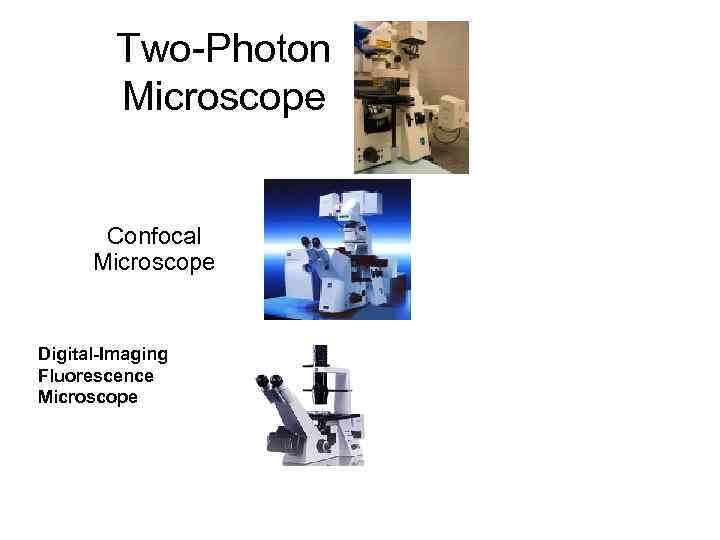 Two-Photon Microscope

Confocal Microscope

Digital-Imaging Fluorescence Microscope